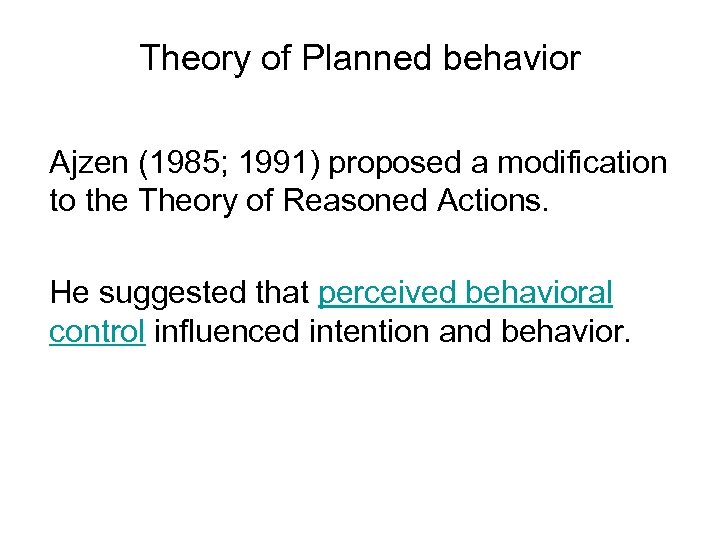 Theory of Planned behavior

Ajzen (1985; 1991) proposed a modification to the Theory of Reasoned Actions.

He suggested that perceived behavioral control influenced intention and behavior.